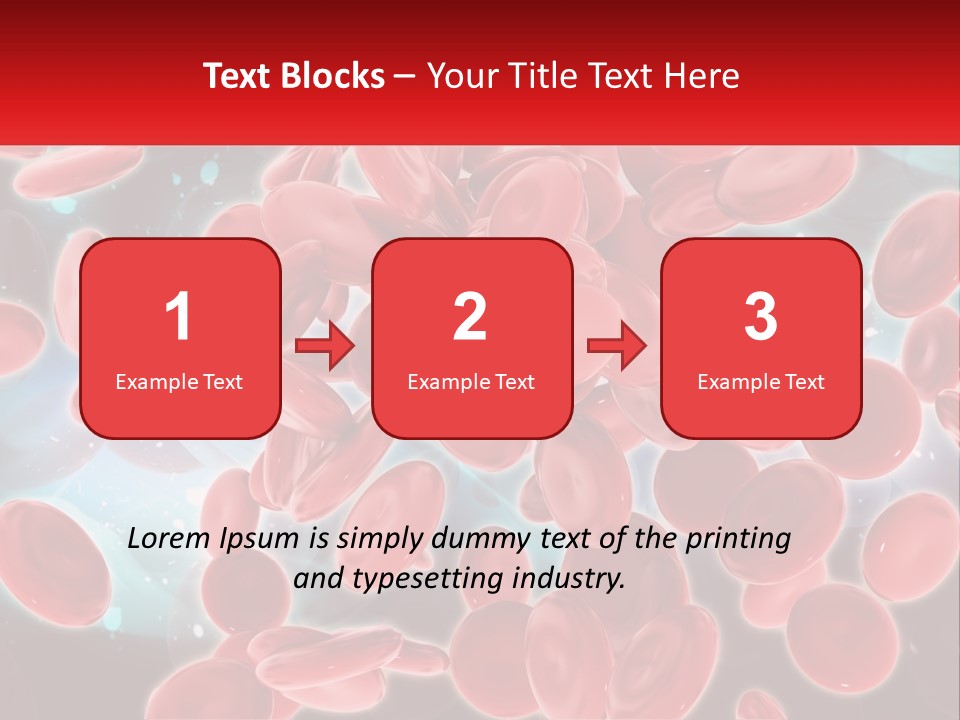 Text Blocks – Your Title Text Here

1
Example Text

2
Example Text

3
Example Text

Lorem Ipsum is simply dummy text of the printing and typesetting industry.